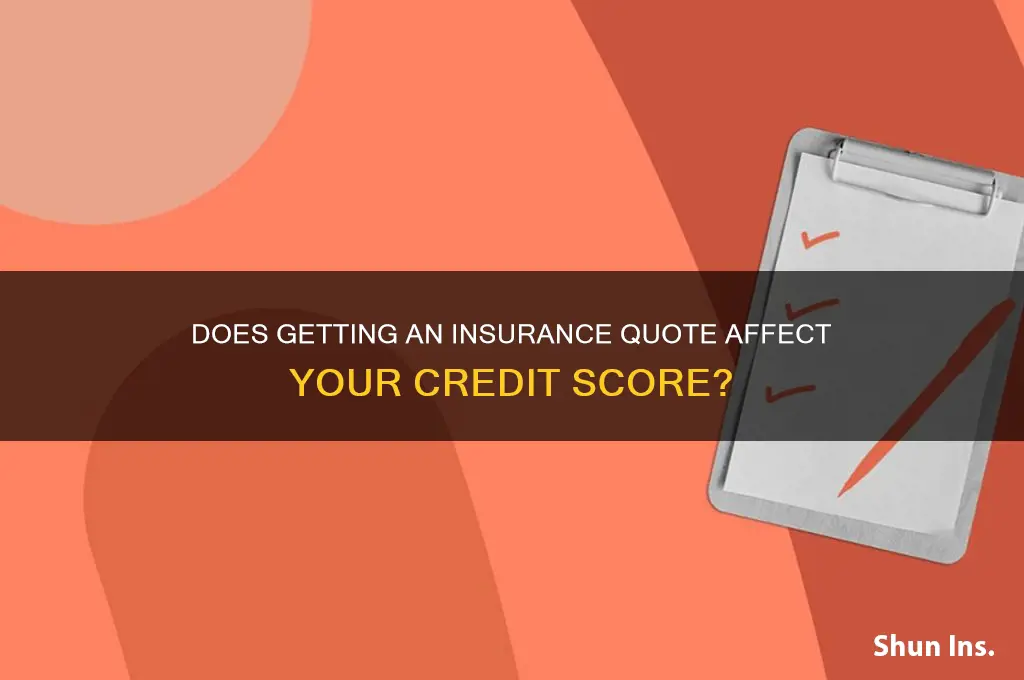 DOES GETTING AN INSURANCE QUOTE AFFECT YOUR CREDIT SCORE?

Shun Ins.